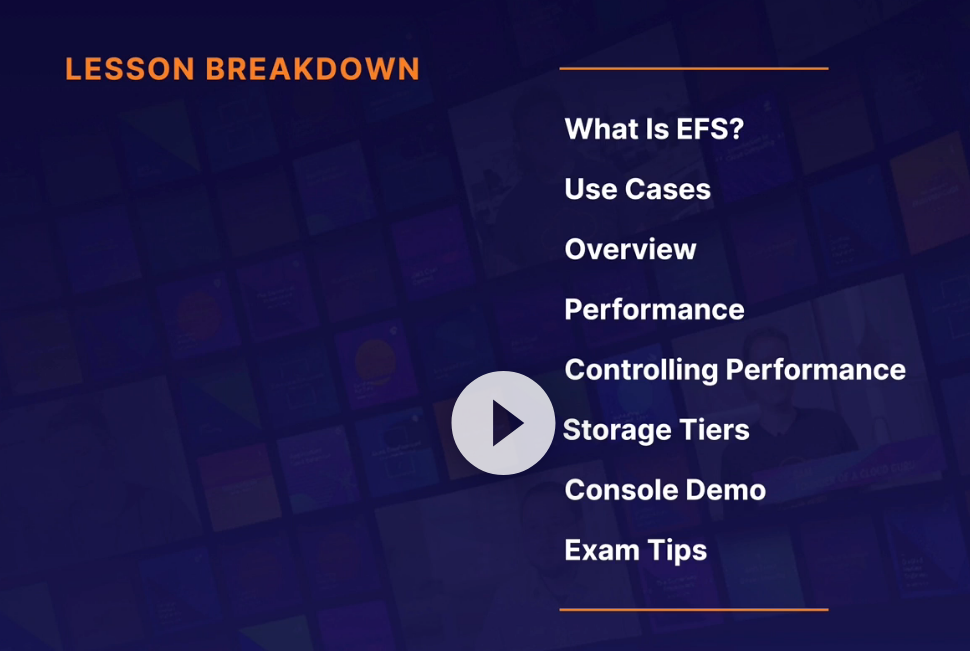 LESSON BREAKDOWN

What Is EFS?

Use Cases

Overview

Performance

Controlling Performance

Storage Tiers

Console Demo

Exam Tips